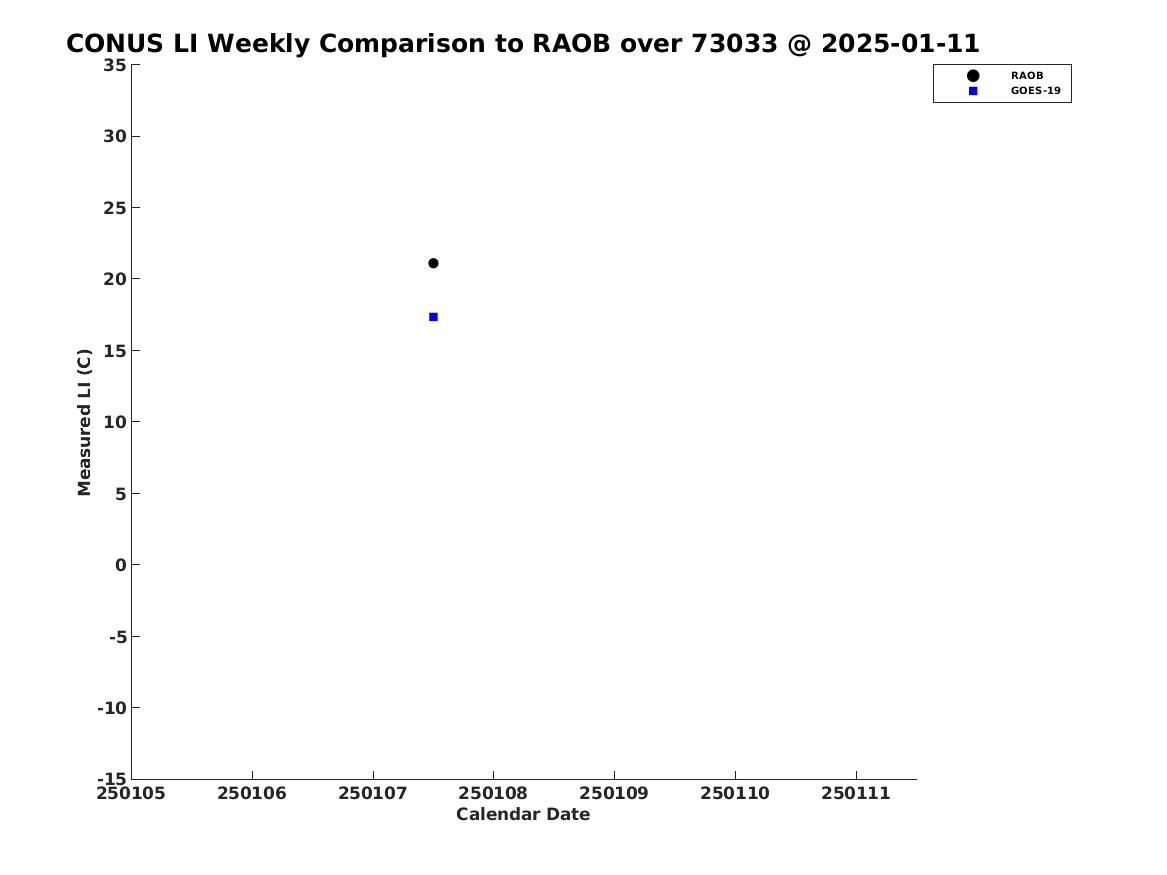 CONUS LI Weekly Comparison to RAOB over 73033 @ 2025-01-11

RAOB
GOES-19

Measured LI (C)

35
30
25
20
15
10
5
0
-5
-10
-15

250105
250106
250107
250108
250109
250110
250111

Calendar Date